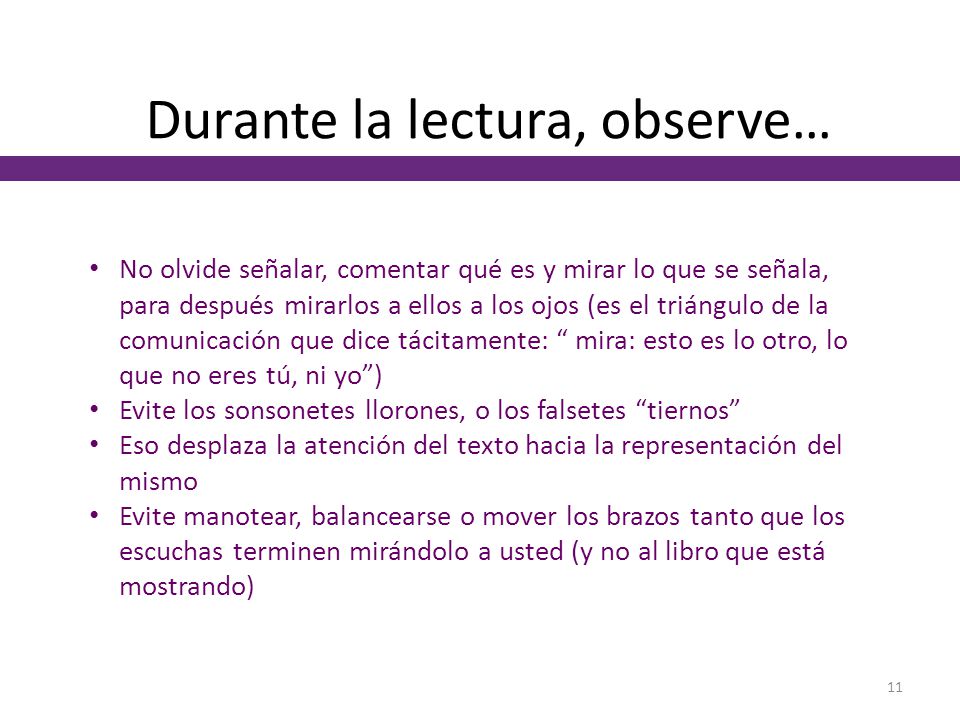 Durante la lectura, observe…

• No olvide señalar, comentar qué es y mirar lo que se señala, para después mirarlos a ellos a los ojos (es el triángulo de la comunicación que dice tácitamente: “ mira: esto es lo otro, lo que no eres tú, ni yo”)
• Evite los sonsonetes llorones, o los falsetes “tiernos”
• Eso desplaza la atención del texto hacia la representación del mismo
• Evite manotear, balancearse o mover los brazos tanto que los escuchas terminen mirándolo a usted (y no al libro que está mostrando)

11